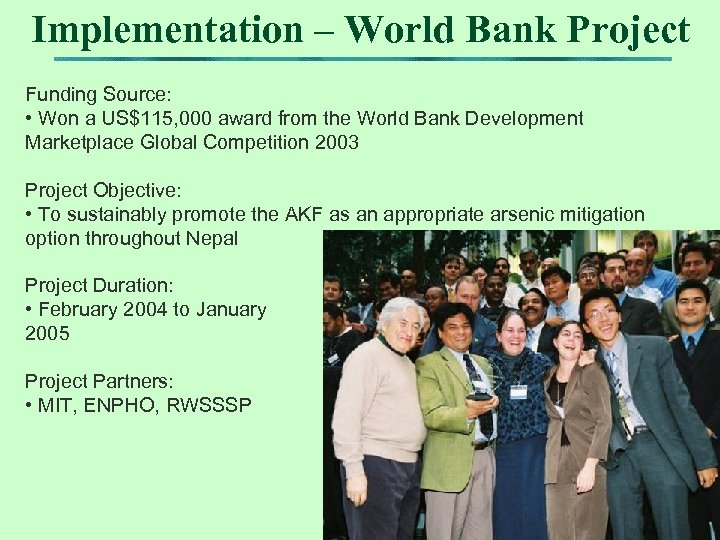 Implementation – World Bank Project

Funding Source:
• Won a US$115,000 award from the World Bank Development Marketplace Global Competition 2003

Project Objective:
• To sustainably promote the AKF as an appropriate arsenic mitigation option throughout Nepal

Project Duration:
• February 2004 to January 2005

Project Partners:
• MIT, ENPHO, RWSSSP